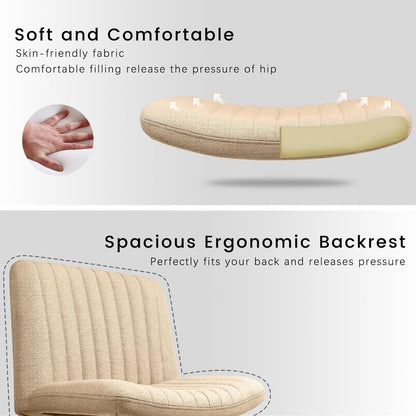 Soft and Comfortable
Skin-friendly fabric
Comfortable filling release the pressure of hip

Spacious Ergonomic Backrest
Perfectly fits your back and releases pressure